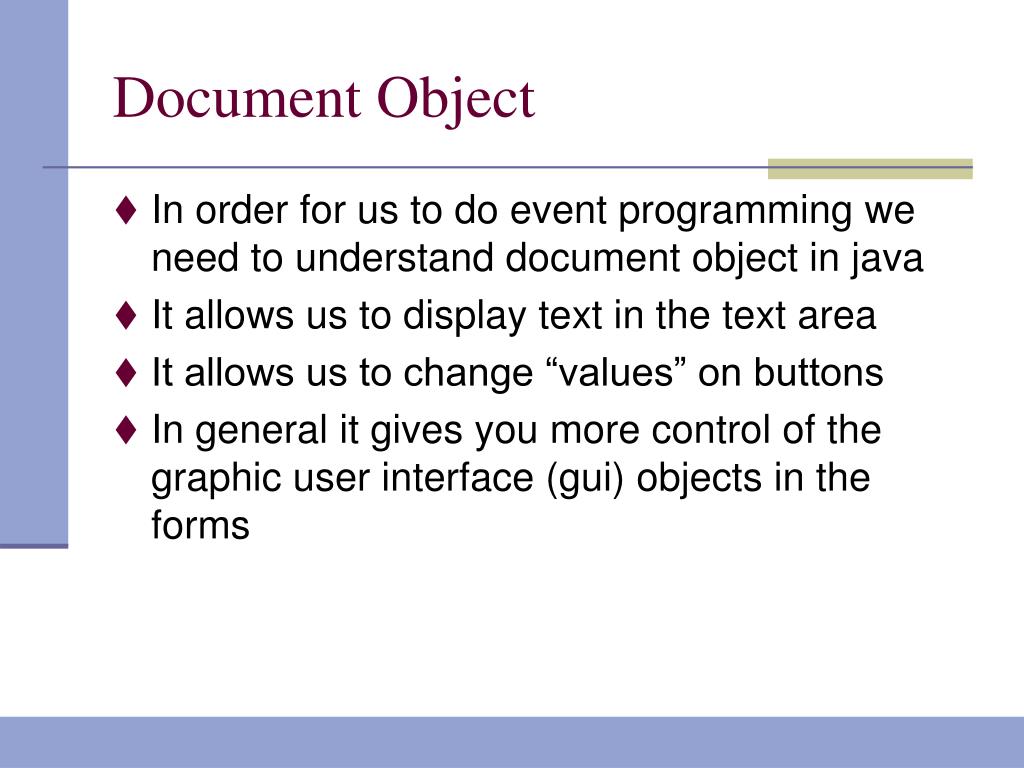 Document Object

♦ In order for us to do event programming we need to understand document object in java

♦ It allows us to display text in the text area

♦ It allows us to change “values” on buttons

♦ In general it gives you more control of the graphic user interface (gui) objects in the forms